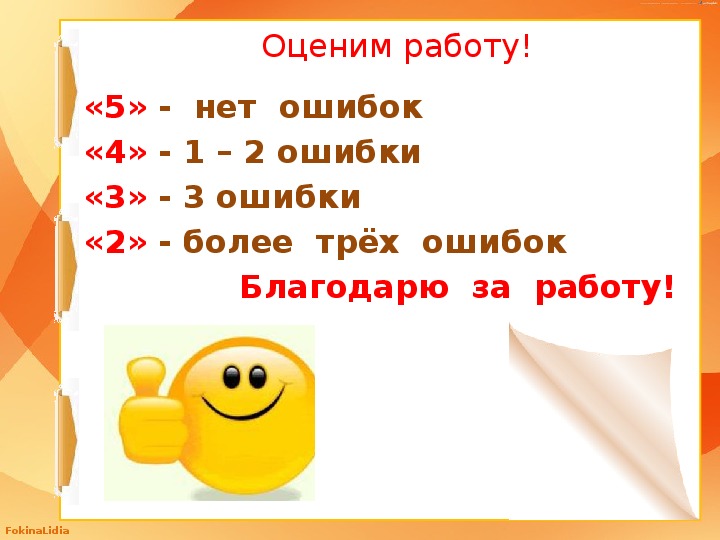 Оценим работу!

«5» - нет ошибок
«4» - 1 – 2 ошибки
«3» - 3 ошибки
«2» - более трёх ошибок

Благодарю за работу!

FokinaLidia